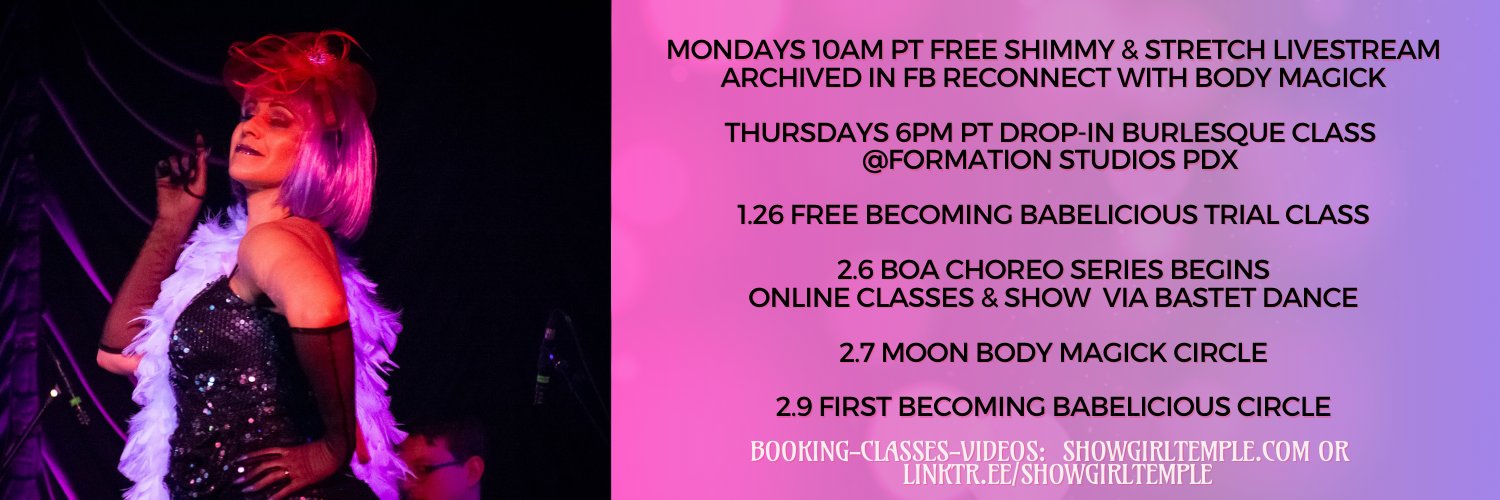 MONDAYS 10AM PT FREE SHIMMY & STRETCH LIVESTREAM
ARCHIVED IN FB RECONNECT WITH BODY MAGICK

THURSDAYS 6PM PT DROP-IN BURLESQUE CLASS
@FORMATION STUDIOS PDX

1.26 FREE BECOMING BABELICIOUS TRIAL CLASS

2.6 BOA CHOREO SERIES BEGINS
ONLINE CLASSES & SHOW VIA BASTET DANCE

2.7 MOON BODY MAGICK CIRCLE

2.9 FIRST BECOMING BABELICIOUS CIRCLE

BOOKING-CLASSES-VIDEOS: SHOWGIRLTEMPLE.COM OR LINKTR.EE/SHOWGIRLTEMPLE